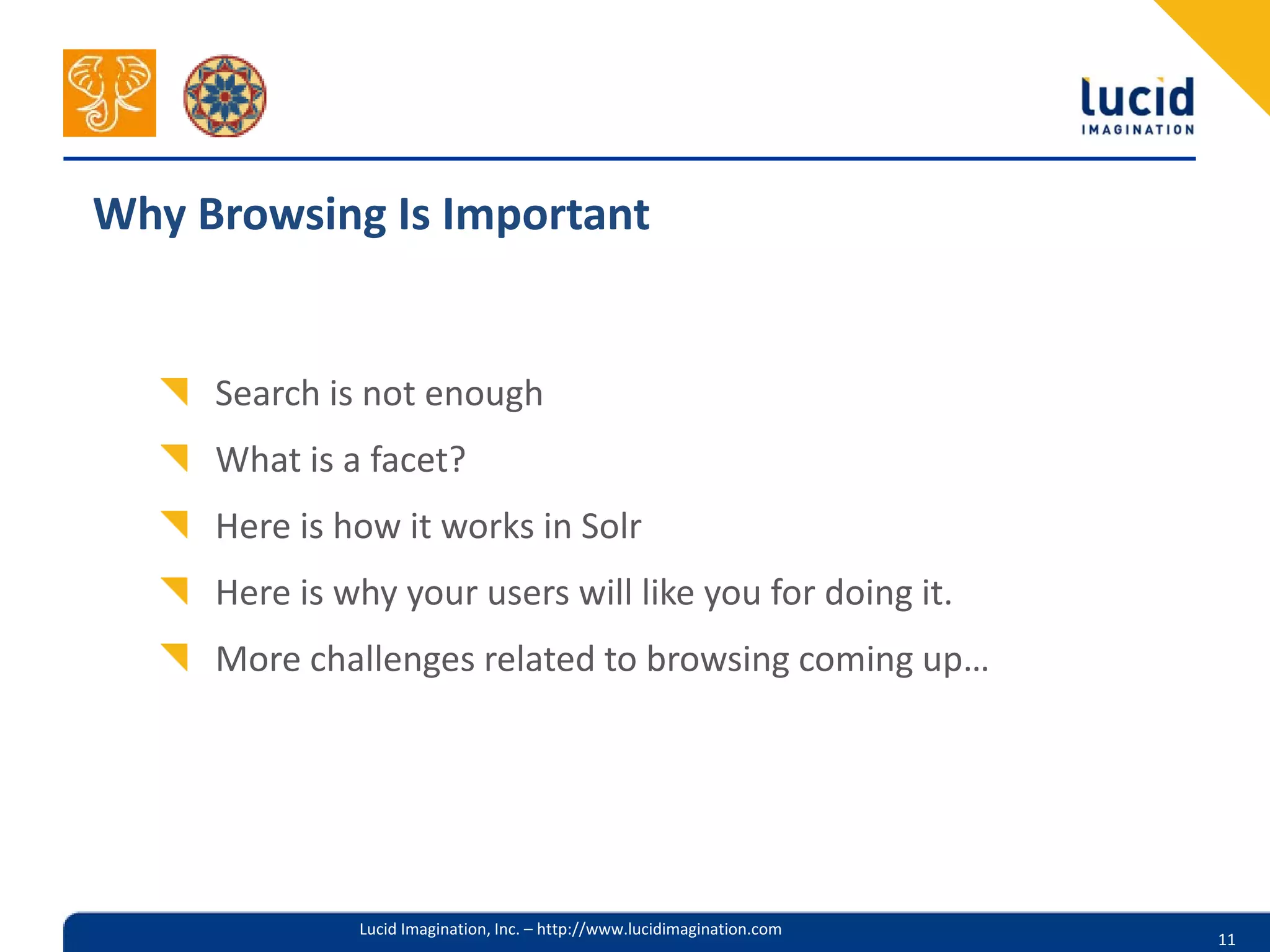 lucid
IMAGINATION

Why Browsing Is Important

Search is not enough

What is a facet?

Here is how it works in Solr

Here is why your users will like you for doing it.

More challenges related to browsing coming up…

Lucid Imagination, Inc. – http://www.lucidimagination.com

11